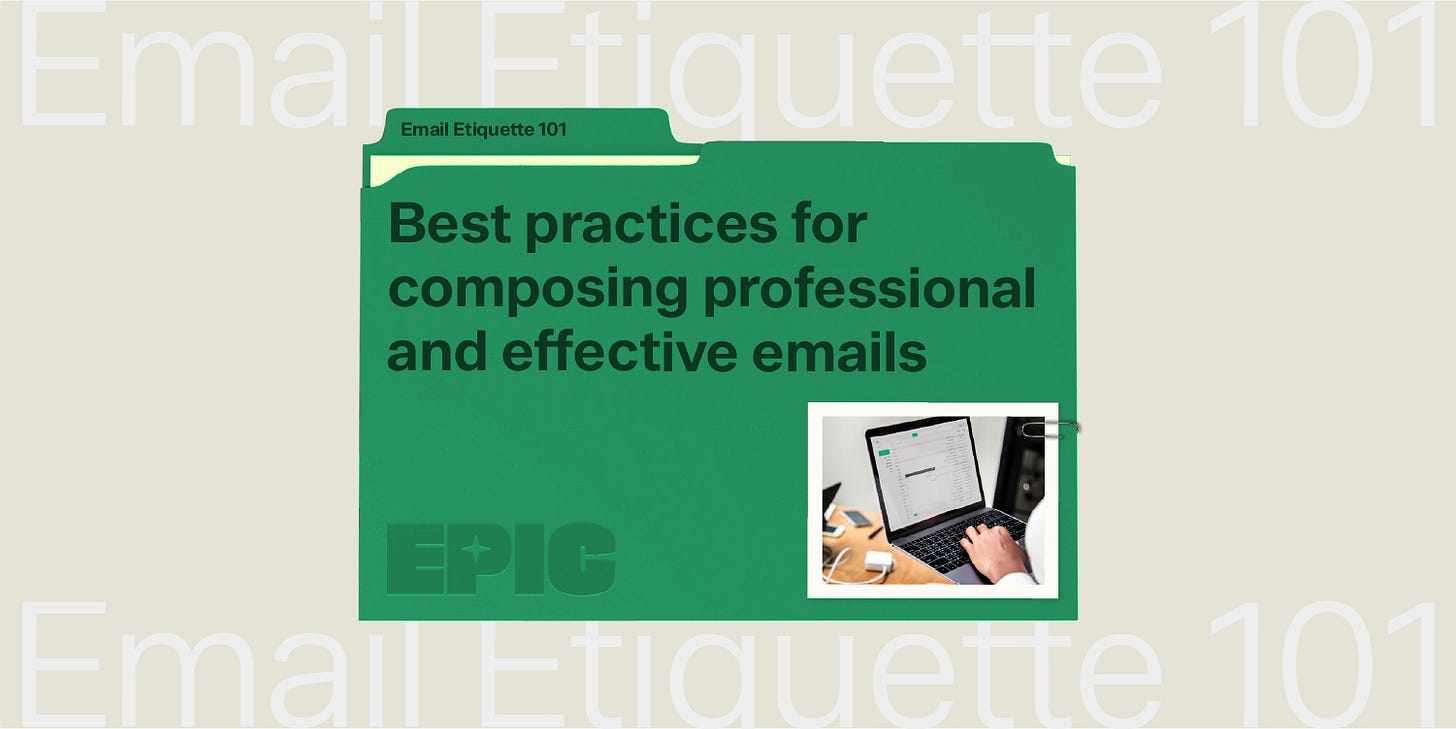 Email Etiquette 101

Email Etiquette 101

Best practices for composing professional and effective emails

EPIC

Email Etiquette 101